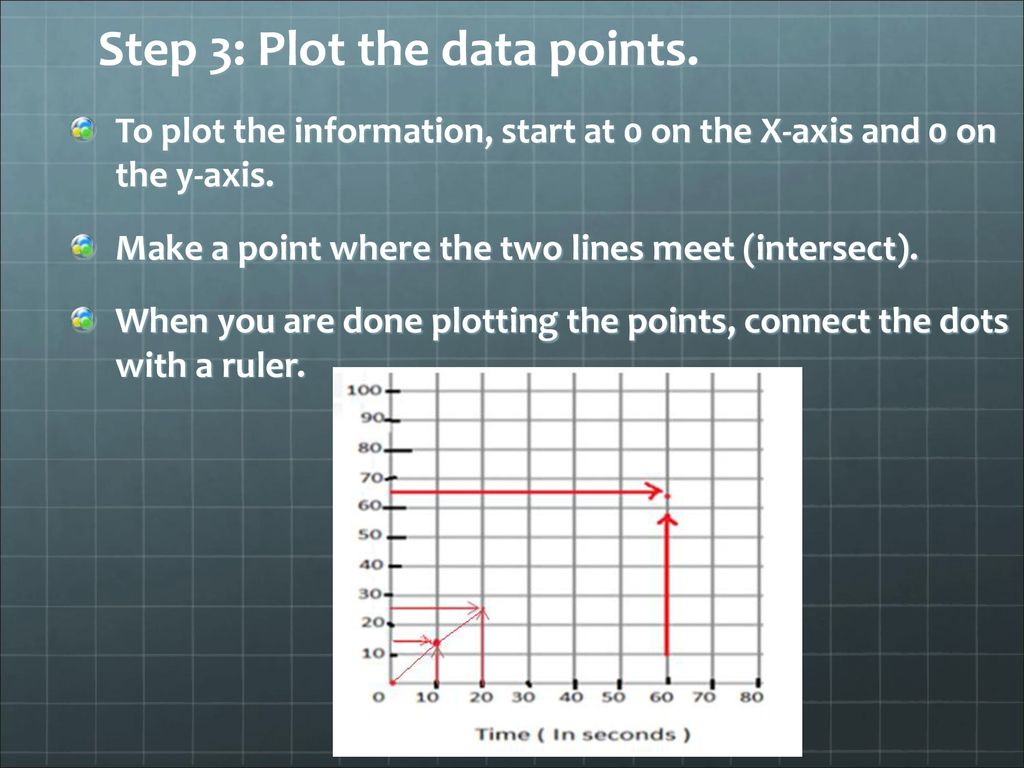 Step 3: Plot the data points.

To plot the information, start at 0 on the X-axis and 0 on the y-axis.

Make a point where the two lines meet (intersect).

When you are done plotting the points, connect the dots with a ruler.

100
90
80
70
60
50
40
30
20
10
0 10 20 30 40 50 60 70 80
Time ( In seconds )